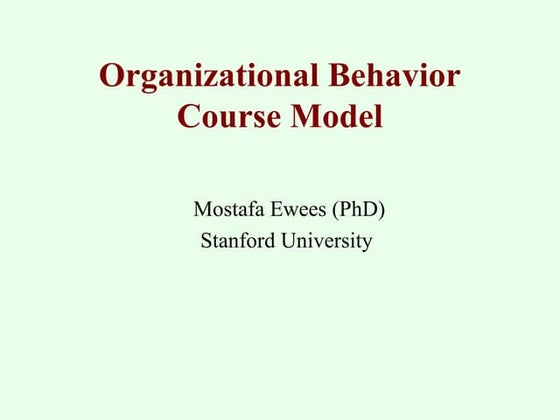 Organizational Behavior
Course Model

Mostafa Ewees (PhD)
Stanford University